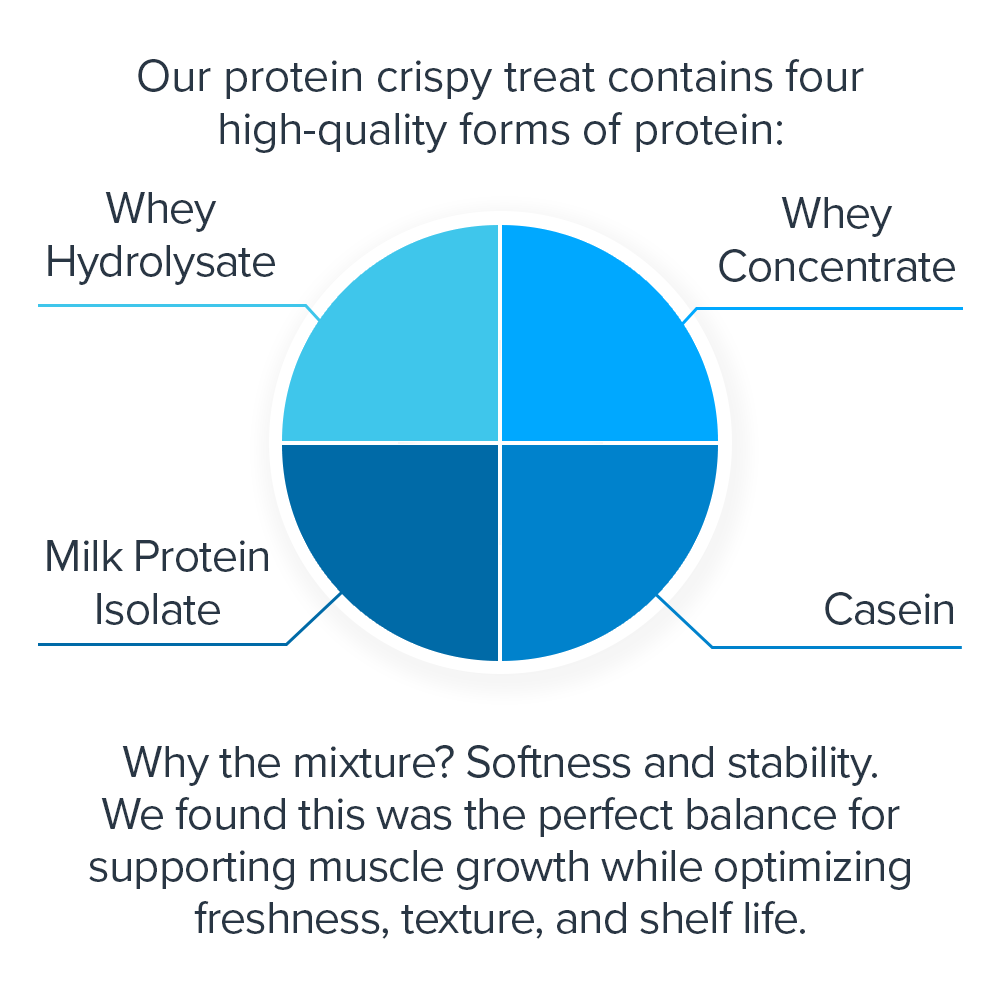 Our protein crispy treat contains four high-quality forms of protein:

Whey Hydrolysate

Whey Concentrate

Milk Protein Isolate

Casein

Why the mixture? Softness and stability. We found this was the perfect balance for supporting muscle growth while optimizing freshness, texture, and shelf life.